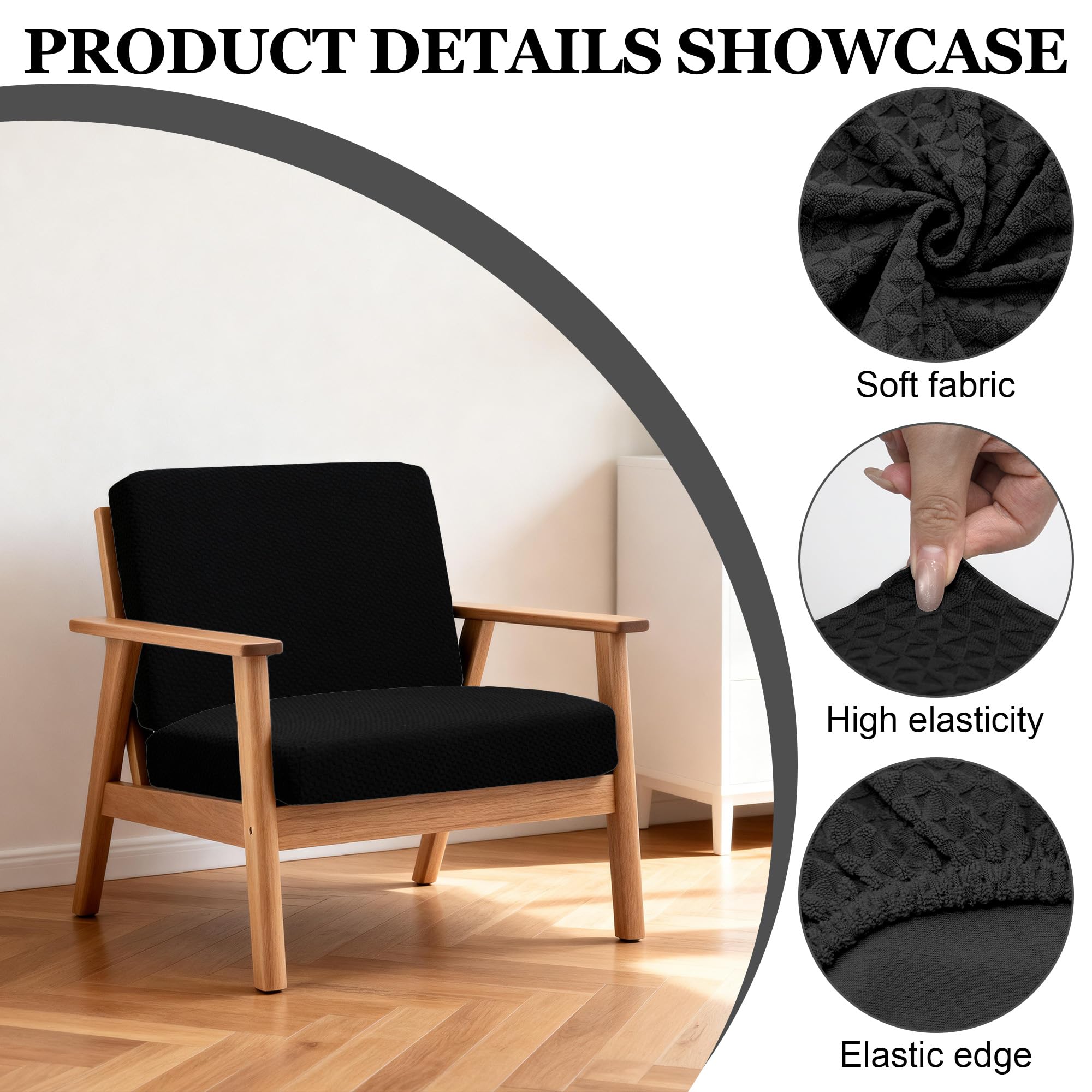 PRODUCT DETAILS SHOWCASE

Soft fabric

High elasticity

Elastic edge